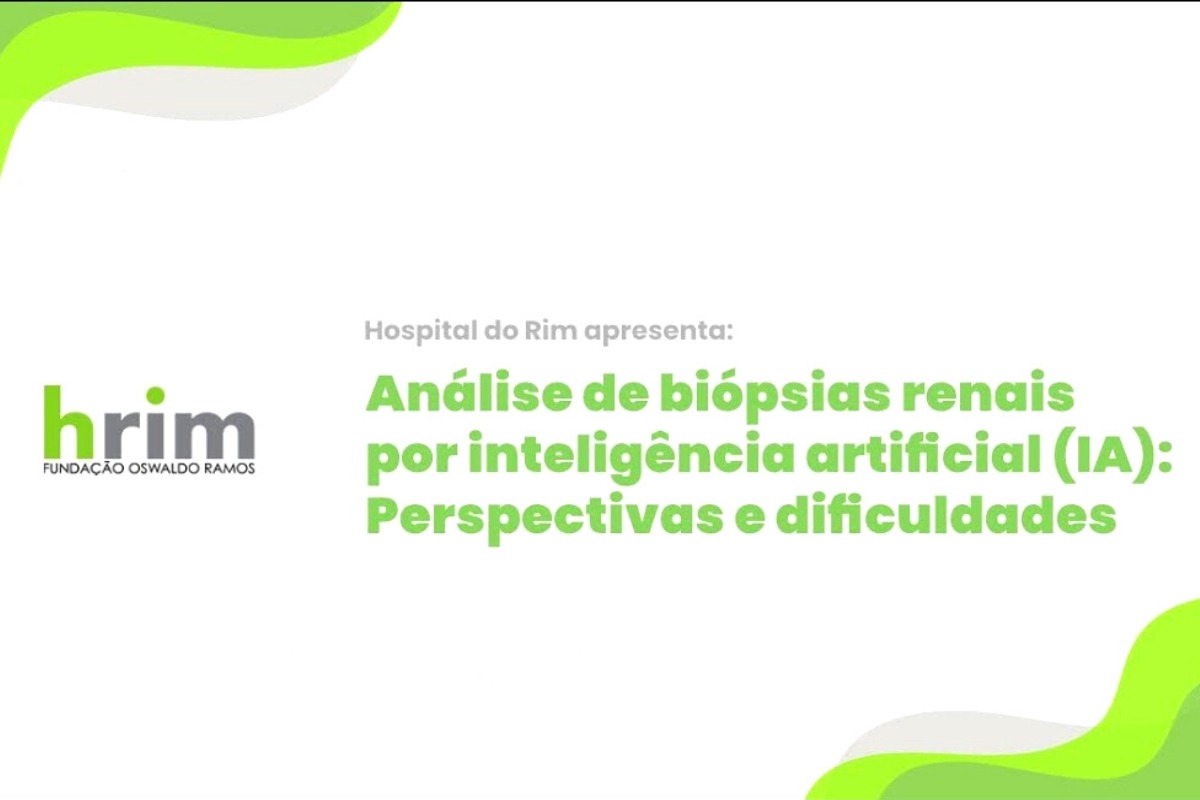 hrim
FUNDAÇÃO OSWALDO RAMOS

Hospital do Rim apresenta:

Análise de biópsias renais por inteligência artificial (IA): Perspectivas e dificuldades